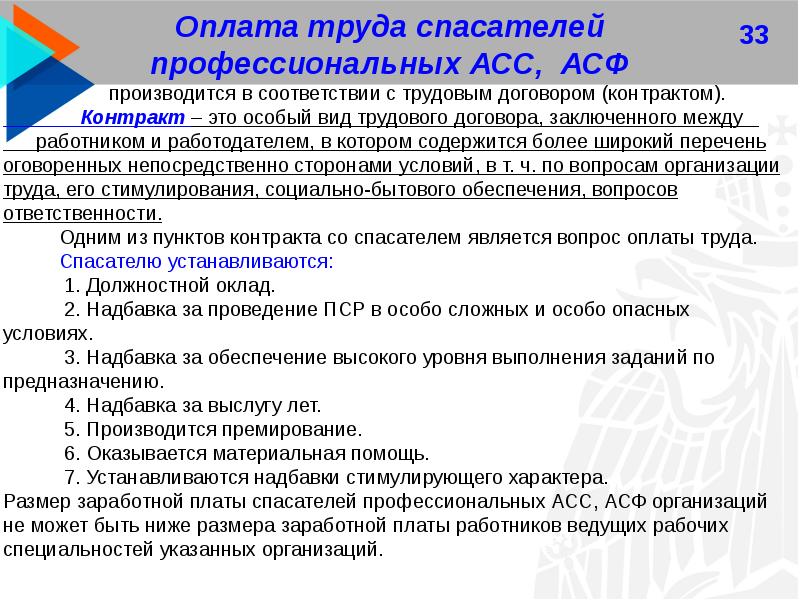 Оплата труда спасателей профессиональных АСС, АСФ

33

производится в соответствии с трудовым договором (контрактом).

Контракт – это особый вид трудового договора, заключенного между работником и работодателем, в котором содержится более широкий перечень оговоренных непосредственно сторонами условий, в т. ч. по вопросам организации труда, его стимулирования, социально-бытового обеспечения, вопросов ответственности.

Одним из пунктов контракта со спасателем является вопрос оплаты труда.

Спасателю устанавливаются:

1. Должностной оклад.

2. Надбавка за проведение ПСР в особо сложных и особо опасных условиях.

3. Надбавка за обеспечение высокого уровня выполнения заданий по предназначению.

4. Надбавка за выслугу лет.

5. Производится премирование.

6. Оказывается материальная помощь.

7. Устанавливаются надбавки стимулирующего характера.

Размер заработной платы спасателей профессиональных АСС, АСФ организаций не может быть ниже размера заработной платы работников ведущих рабочих специальностей указанных организаций.